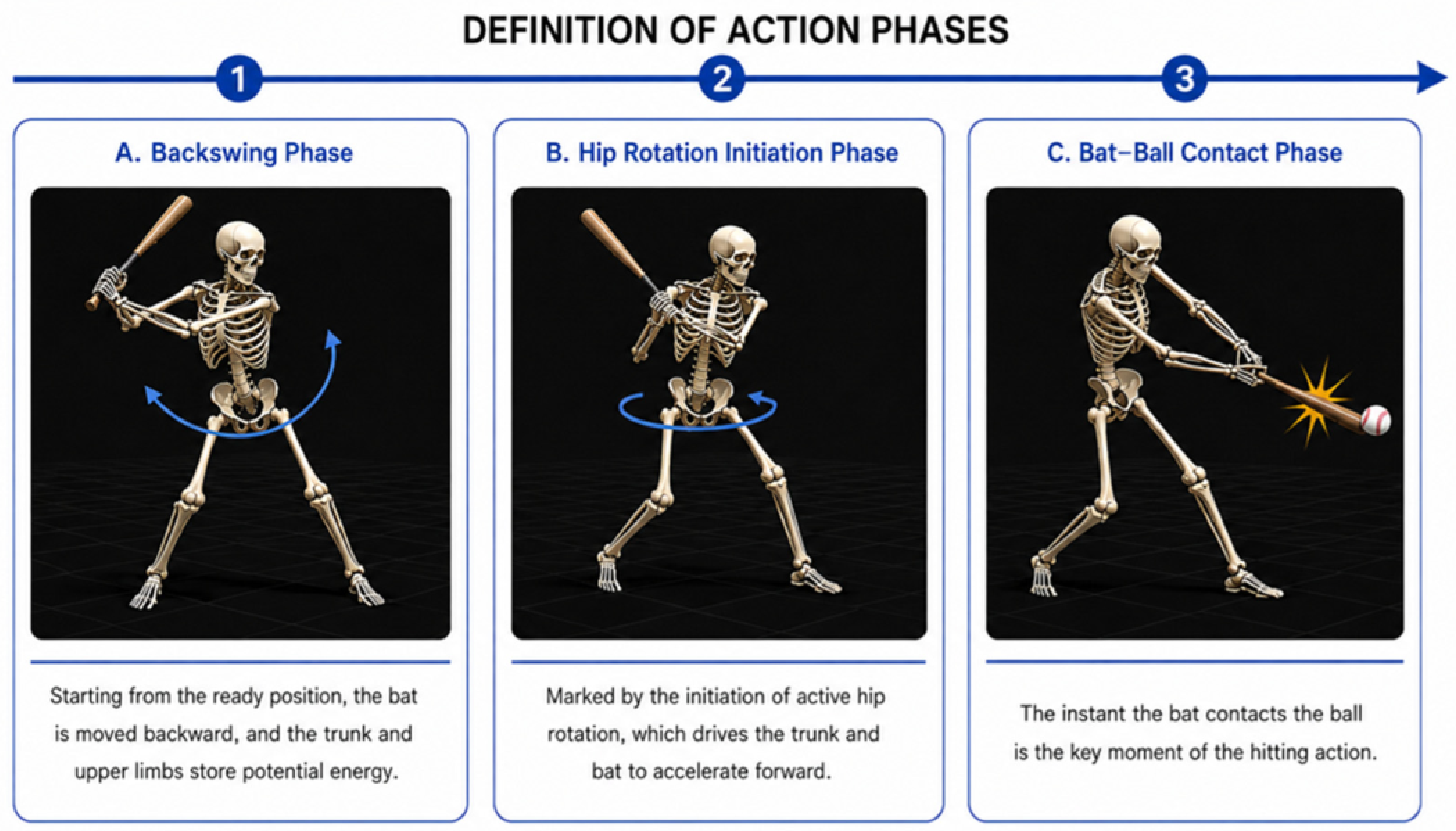 DEFINITION OF ACTION PHASES

1

2

3

A. Backswing Phase

Starting from the ready position, the bat is moved backward, and the trunk and upper limbs store potential energy.

B. Hip Rotation Initiation Phase

Marked by the initiation of active hip rotation, which drives the trunk and bat to accelerate forward.

C. Bat–Ball Contact Phase

The instant the bat contacts the ball is the key moment of the hitting action.